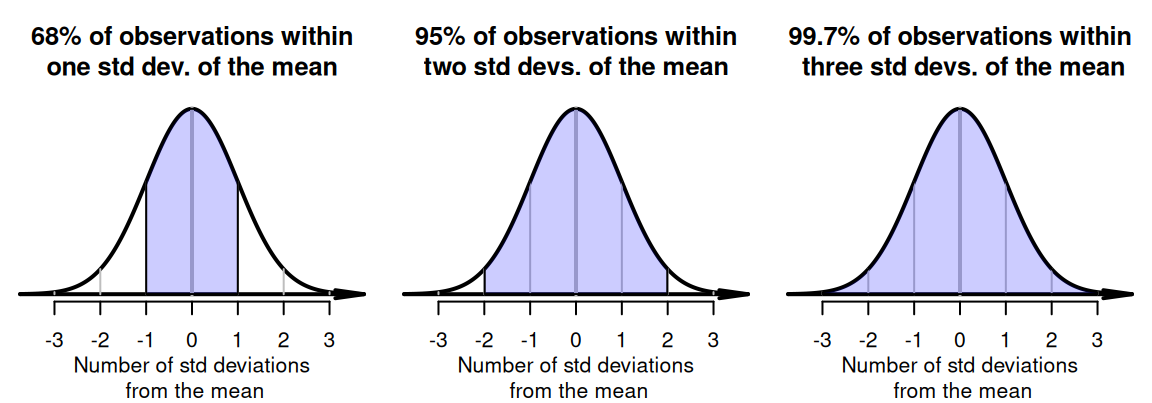 68% of observations within one std dev. of the mean

-3 -2 -1 0 1 2 3

Number of std deviations from the mean

95% of observations within two std devs. of the mean

-3 -2 -1 0 1 2 3

Number of std deviations from the mean

99.7% of observations within three std devs. of the mean

-3 -2 -1 0 1 2 3

Number of std deviations from the mean